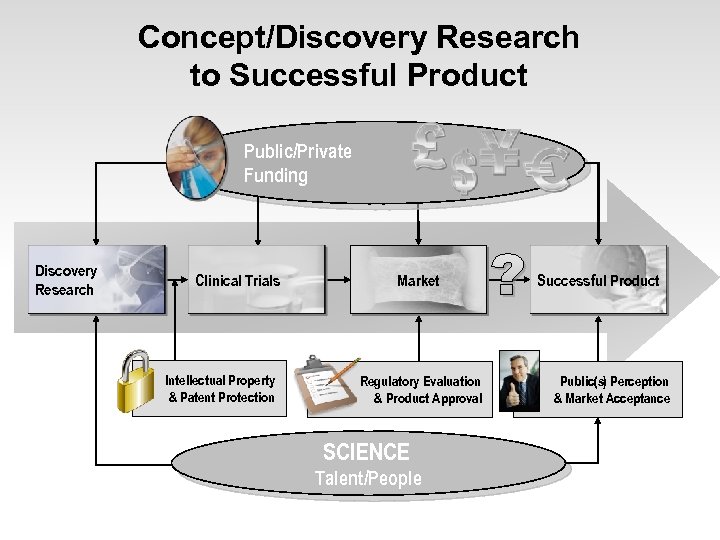 Concept/Discovery Research to Successful Product

Public/Private Funding

£ $ ¥ €

Discovery Research

Clinical Trials

Market

?

Successful Product

Intellectual Property & Patent Protection

Regulatory Evaluation & Product Approval

Public(s) Perception & Market Acceptance

SCIENCE

Talent/People